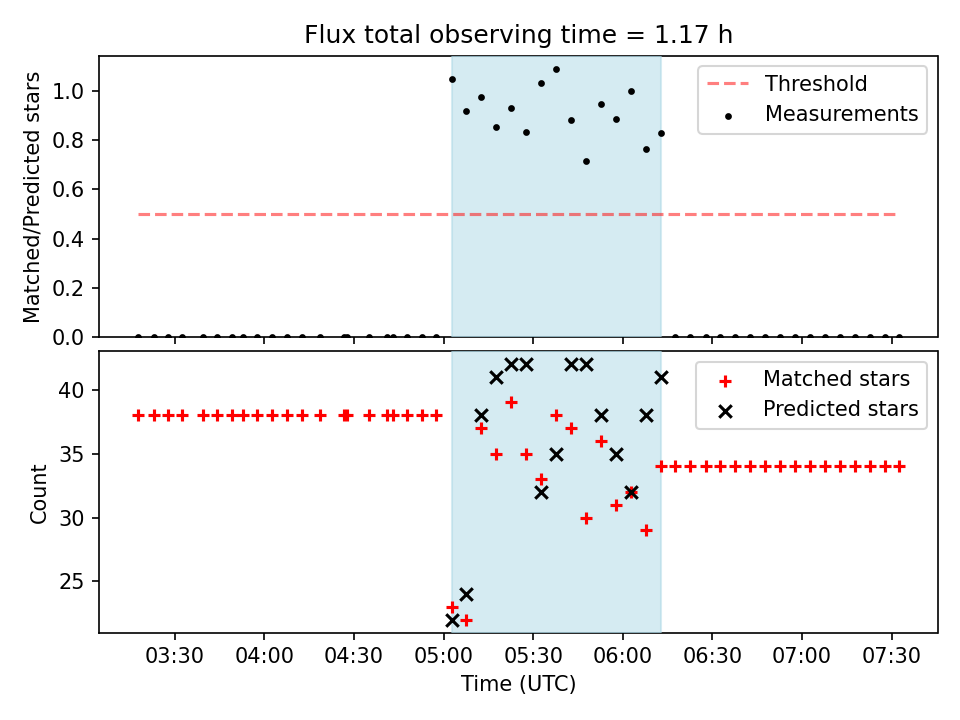 Flux total observing time = 1.17 h

Matched/Predicted stars

1.0
0.8
0.6
0.4
0.2
0.0

Threshold
Measurements

Count

40
35
30
25

Matched stars
Predicted stars

03:30 04:00 04:30 05:00 05:30 06:00 06:30 07:00 07:30

Time (UTC)